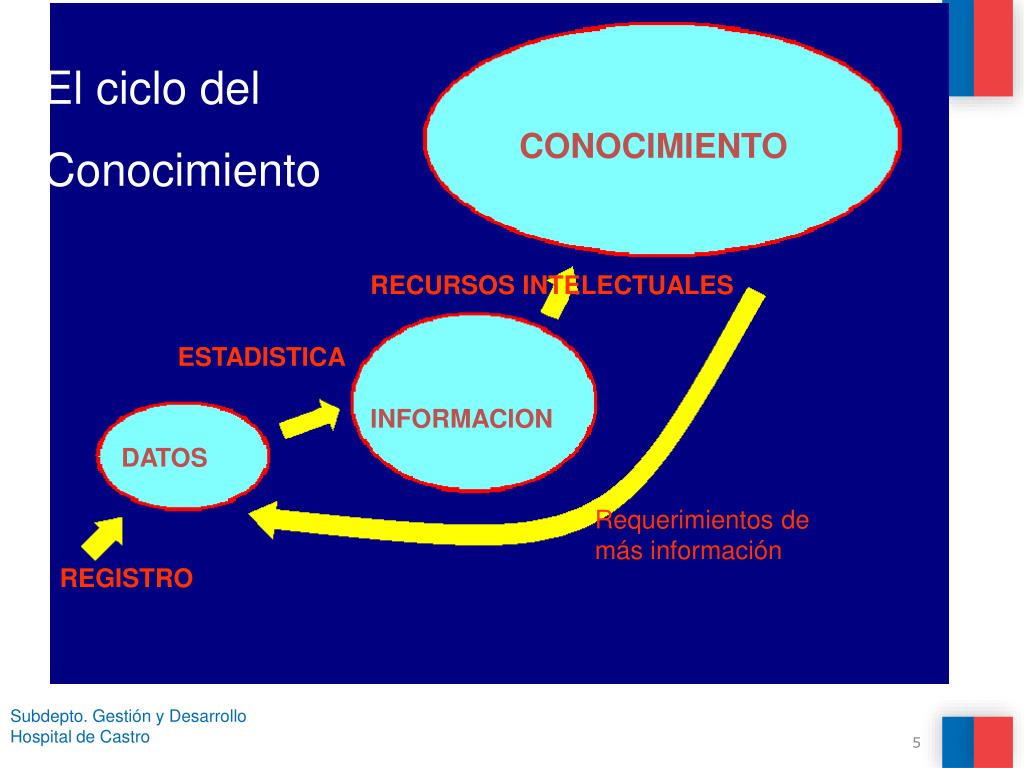 El ciclo del Conocimiento

CONOCIMIENTO

RECURSOS INTELECTUALES

ESTADISTICA

INFORMACION

DATOS

Requerimientos de más información

REGISTRO

Subdepto. Gestión y Desarrollo
Hospital de Castro

5